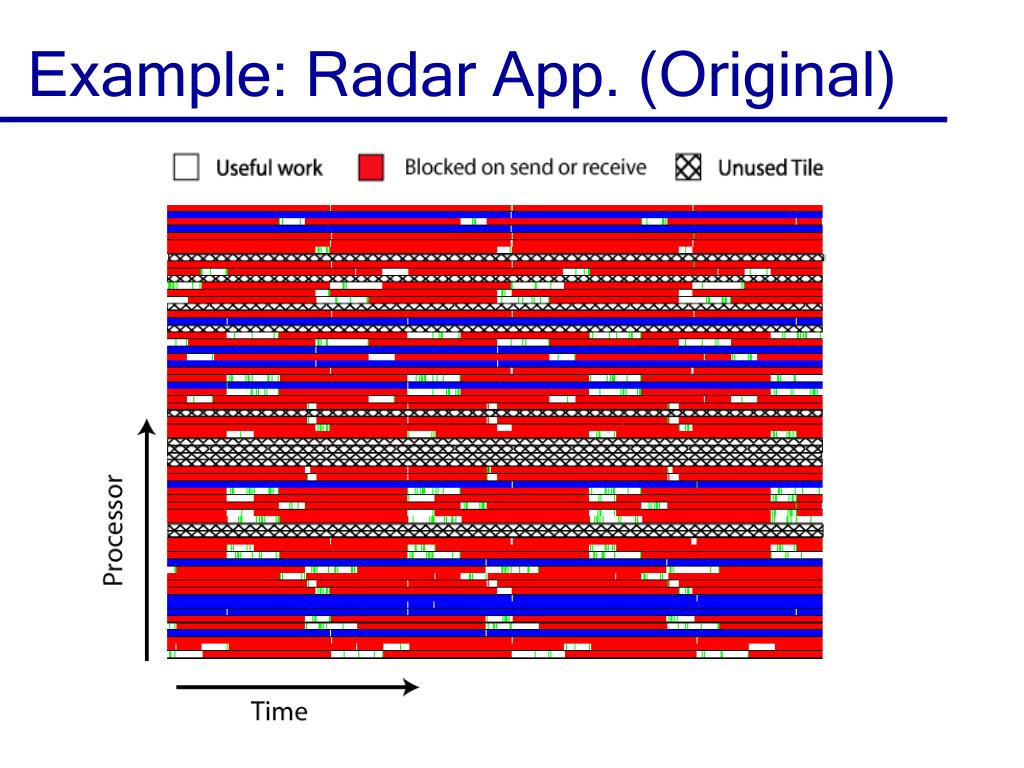 Example: Radar App. (Original)

Useful work
Blocked on send or receive
Unused Tile

Processor

Time